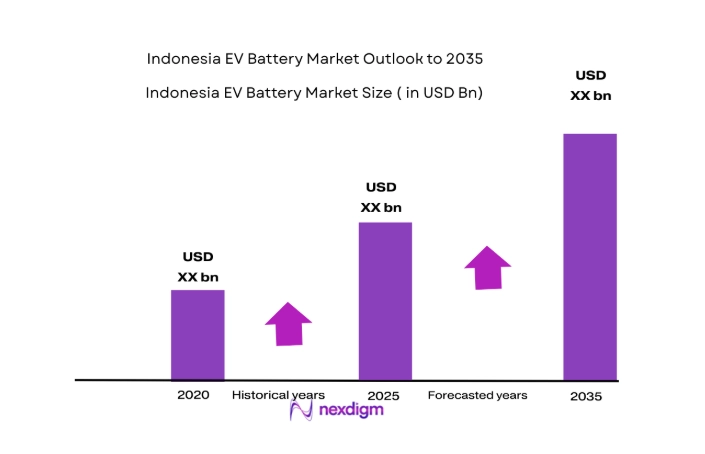 Indonesia EV Battery Market Outlook to 2035

Indonesia EV Battery Market Size ( in USD Bn)

USD
XX bn

USD
XX bn

USD
XX bn

2020 Historical years 2025 Forecasted years 2035

nexdigm